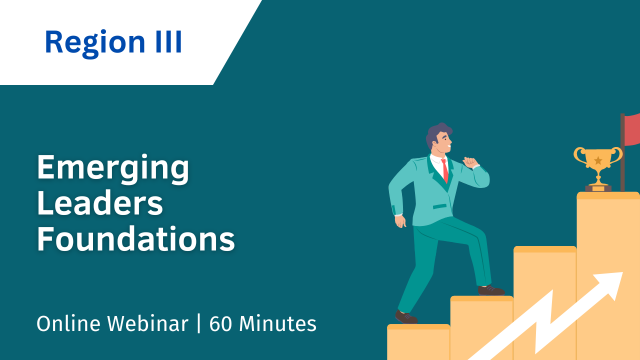 Region III

Emerging Leaders Foundations

Online Webinar | 60 Minutes